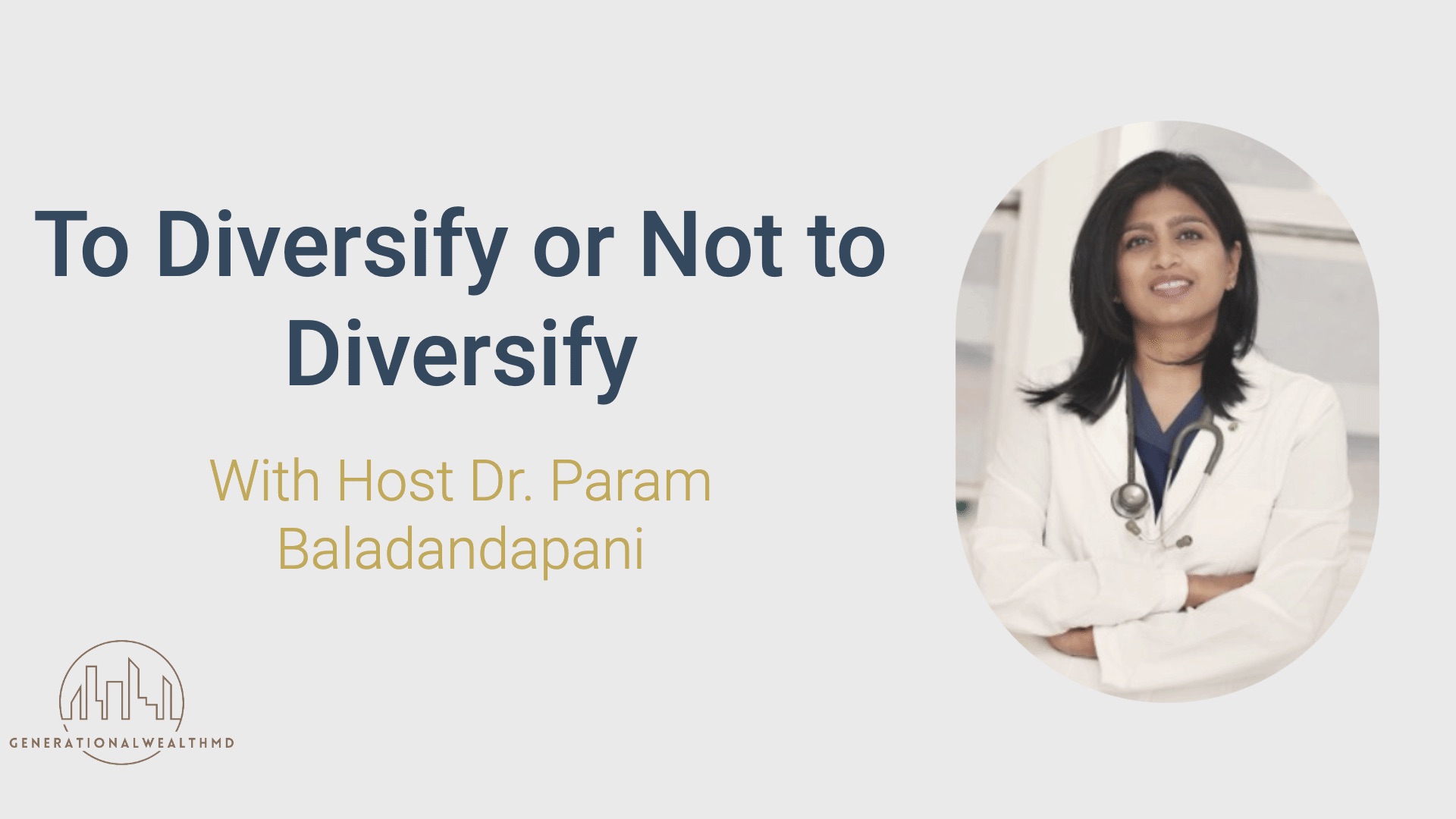 To Diversify or Not to Diversify

With Host Dr. Param Baladandapani

GENERATIONALWEALTHMD